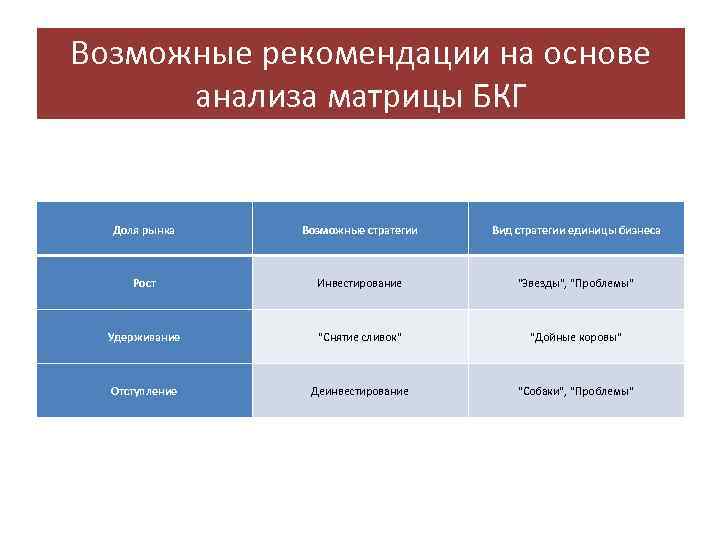 Возможные рекомендации на основе анализа матрицы БКГ

| Доля рынка | Возможные стратегии | Вид стратегии единицы бизнеса |
|---|---|---|
| Рост | Инвестирование | "Звезды", "Проблемы" |
| Удерживание | "Снятие сливок" | "Дойные коровы" |
| Отступление | Деинвестирование | "Собаки", "Проблемы" |